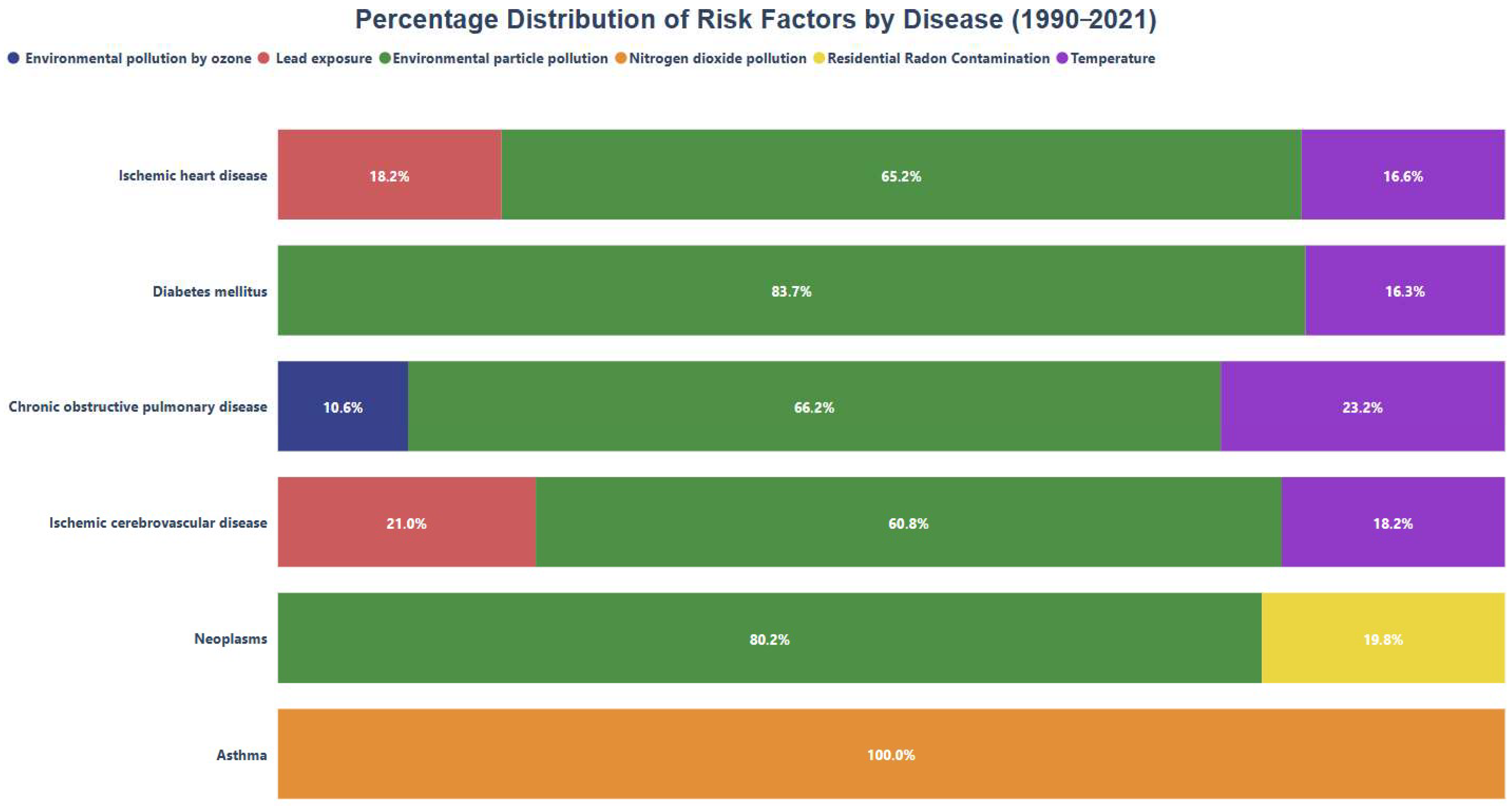 Percentage Distribution of Risk Factors by Disease (1990–2021)

Environmental pollution by ozone Lead exposure Environmental particle pollution Nitrogen dioxide pollution Residential Radon Contamination Temperature

Ischemic heart disease 18.2% 65.2% 16.6%

Diabetes mellitus 83.7% 16.3%

Chronic obstructive pulmonary disease 10.6% 66.2% 23.2%

Ischemic cerebrovascular disease 21.0% 60.8% 18.2%

Neoplasms 80.2% 19.8%

Asthma 100.0%